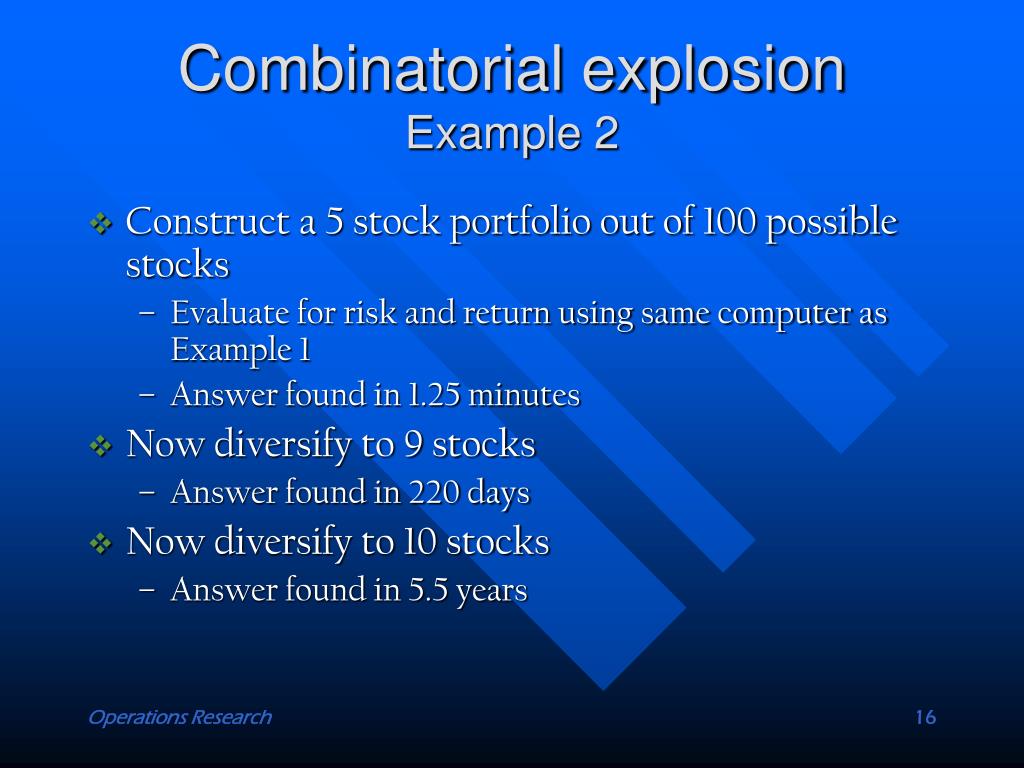 Combinatorial explosion
Example 2

❖ Construct a 5 stock portfolio out of 100 possible stocks
– Evaluate for risk and return using same computer as Example 1
– Answer found in 1.25 minutes

❖ Now diversify to 9 stocks
– Answer found in 220 days

❖ Now diversify to 10 stocks
– Answer found in 5.5 years

Operations Research

16